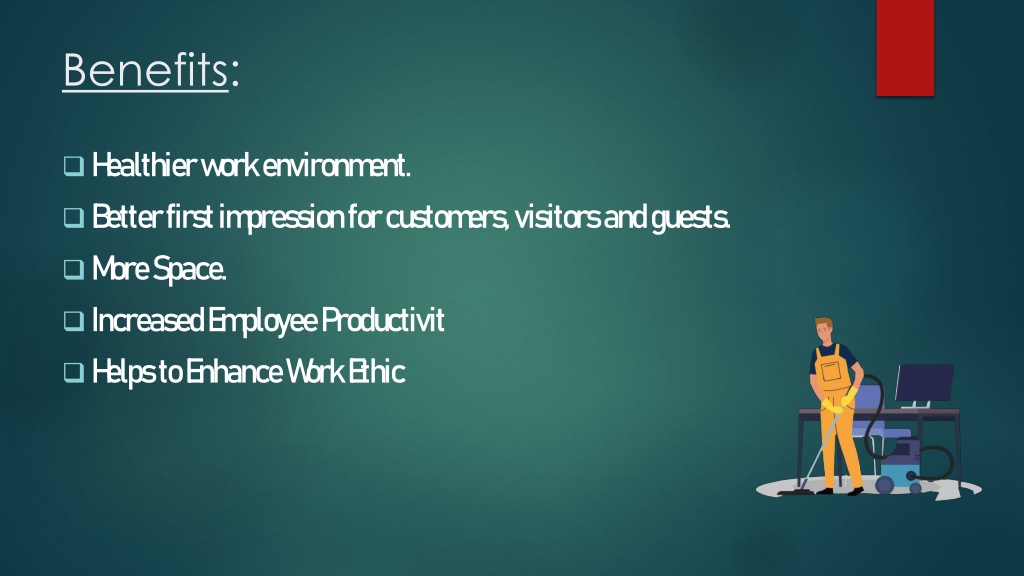 Benefits:

❑ Healthier work environment.

❑ Better first impression for customers, visitors and guests.

❑ More Space.

❑ Increased Employee Productivit

❑ Helps to Enhance Work Ethic